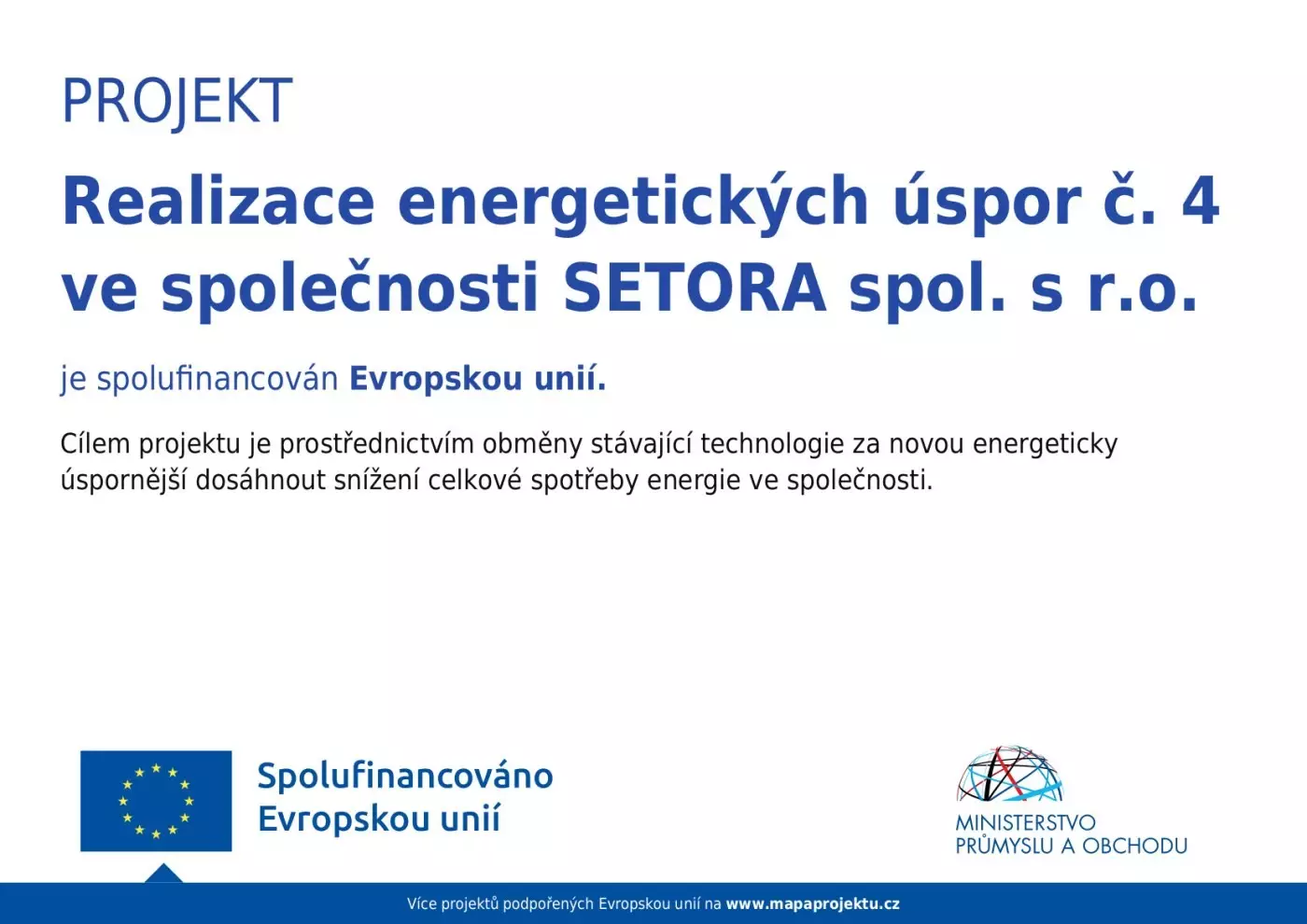 PROJEKT

Realizace energetických úspor č. 4 ve společnosti SETORA spol. s r.o.

je spolufinancován Evropskou unií.

Cílem projektu je prostřednictvím obměny stávající technologie za novou energeticky úspornější dosáhnout snížení celkové spotřeby energie ve společnosti.

Spolufinancováno Evropskou unií

MINISTERSTVO PRŮMYSLU A OBCHODU

Více projektů podpořených Evropskou unií na www.mapaprojektu.cz